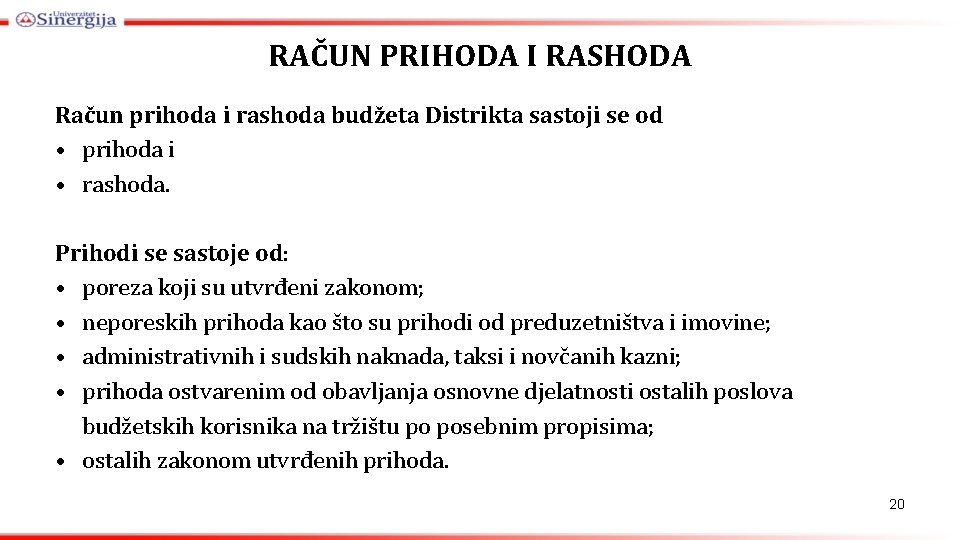 Univerzitet Sinergija

RAČUN PRIHODA I RASHODA

Račun prihoda i rashoda budžeta Distrikta sastoji se od
• prihoda i
• rashoda.

Prihodi se sastoje od:
• poreza koji su utvrđeni zakonom;
• neporeskih prihoda kao što su prihodi od preduzetništva i imovine;
• administrativnih i sudskih naknada, taksi i novčanih kazni;
• prihoda ostvarenim od obavljanja osnovne djelatnosti ostalih poslova budžetskih korisnika na tržištu po posebnim propisima;
• ostalih zakonom utvrđenih prihoda.

20